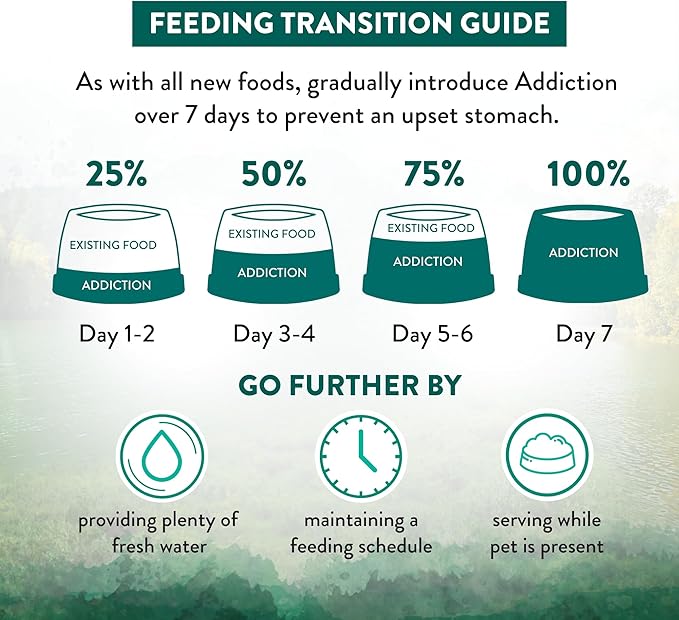 FEEDING TRANSITION GUIDE

As with all new foods, gradually introduce Addiction over 7 days to prevent an upset stomach.

25%

EXISTING FOOD

ADDICTION

Day 1-2

50%

EXISTING FOOD

ADDICTION

Day 3-4

75%

EXISTING FOOD

ADDICTION

Day 5-6

100%

ADDICTION

Day 7

GO FURTHER BY

providing plenty of fresh water

maintaining a feeding schedule

serving while pet is present